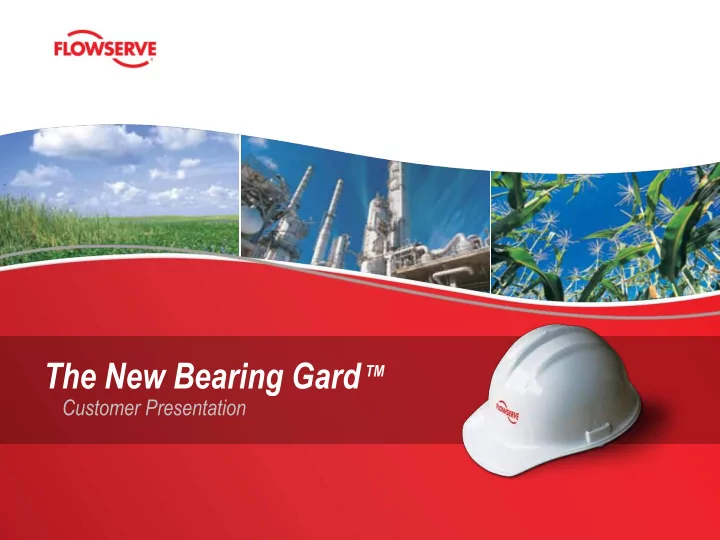 FLOWSERVE

The New Bearing Gard™
Customer Presentation

FLOWSERVE